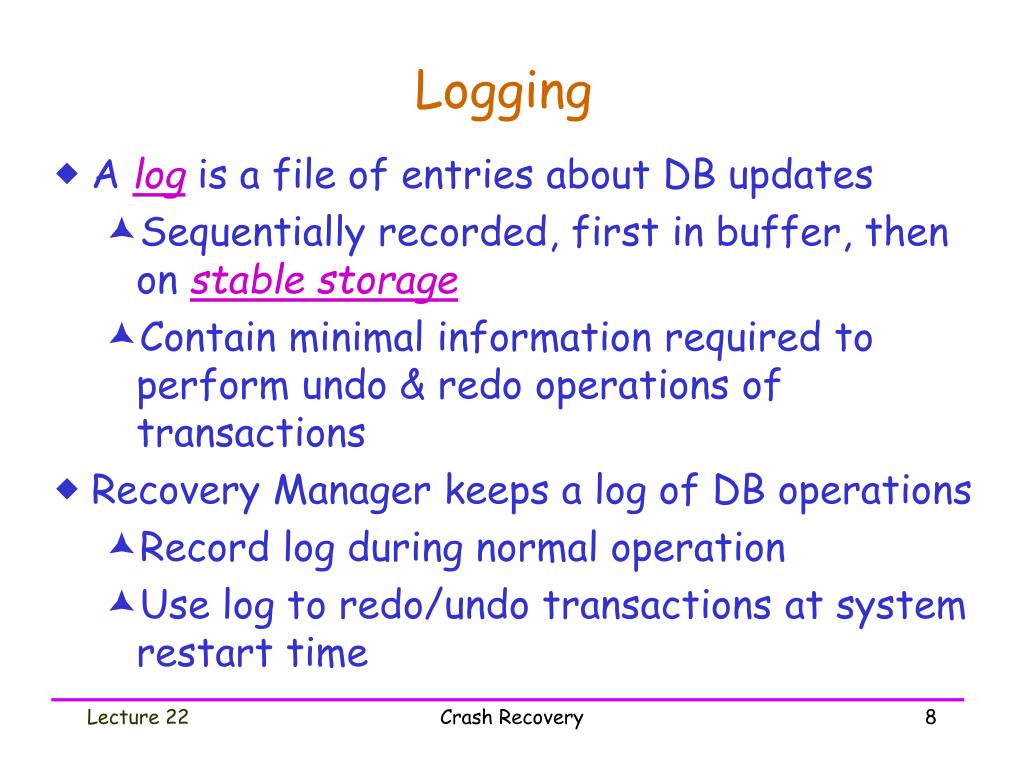 Logging

A log is a file of entries about DB updates

Sequentially recorded, first in buffer, then on stable storage

Contain minimal information required to perform undo & redo operations of transactions

Recovery Manager keeps a log of DB operations

Record log during normal operation

Use log to redo/undo transactions at system restart time

Lecture 22

Crash Recovery

8